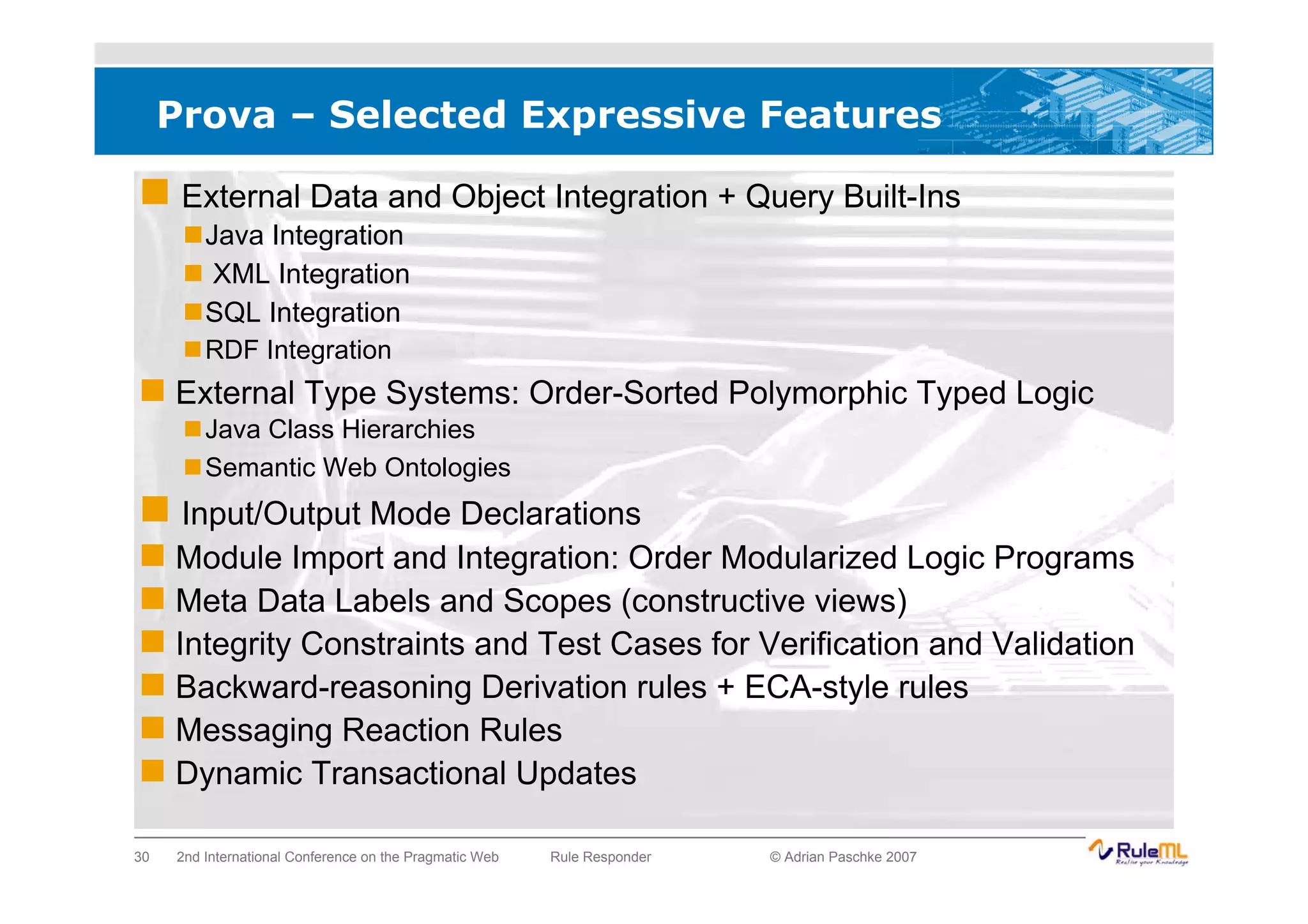 Prova – Selected Expressive Features

External Data and Object Integration + Query Built-Ins

Java Integration

XML Integration

SQL Integration

RDF Integration

External Type Systems: Order-Sorted Polymorphic Typed Logic

Java Class Hierarchies

Semantic Web Ontologies

Input/Output Mode Declarations

Module Import and Integration: Order Modularized Logic Programs

Meta Data Labels and Scopes (constructive views)

Integrity Constraints and Test Cases for Verification and Validation

Backward-reasoning Derivation rules + ECA-style rules

Messaging Reaction Rules

Dynamic Transactional Updates

30 2nd International Conference on the Pragmatic Web Rule Responder © Adrian Paschke 2007

RuleML Realize your Knowledge